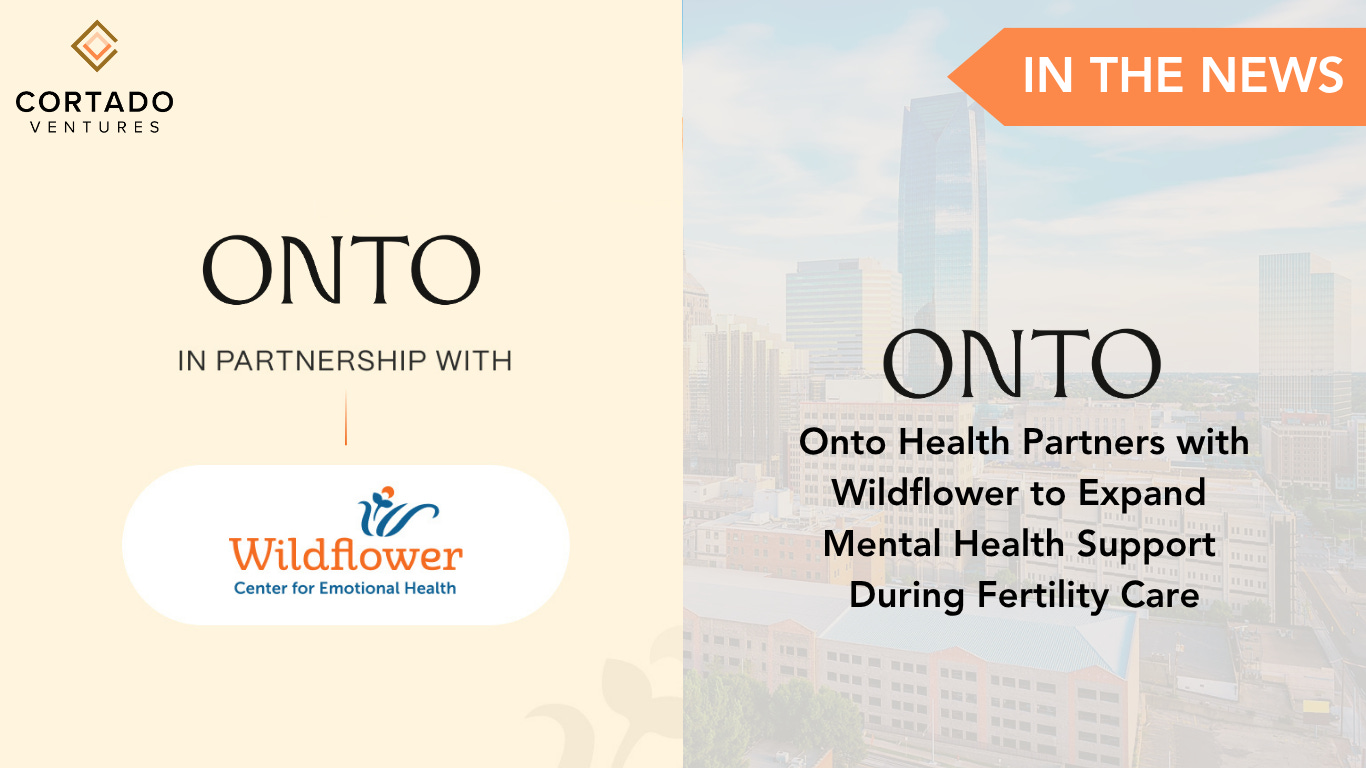 CORTADO
VENTURES

ONTO

IN PARTNERSHIP WITH

Wildflower
Center for Emotional Health

IN THE NEWS

ONTO

Onto Health Partners with Wildflower to Expand Mental Health Support During Fertility Care